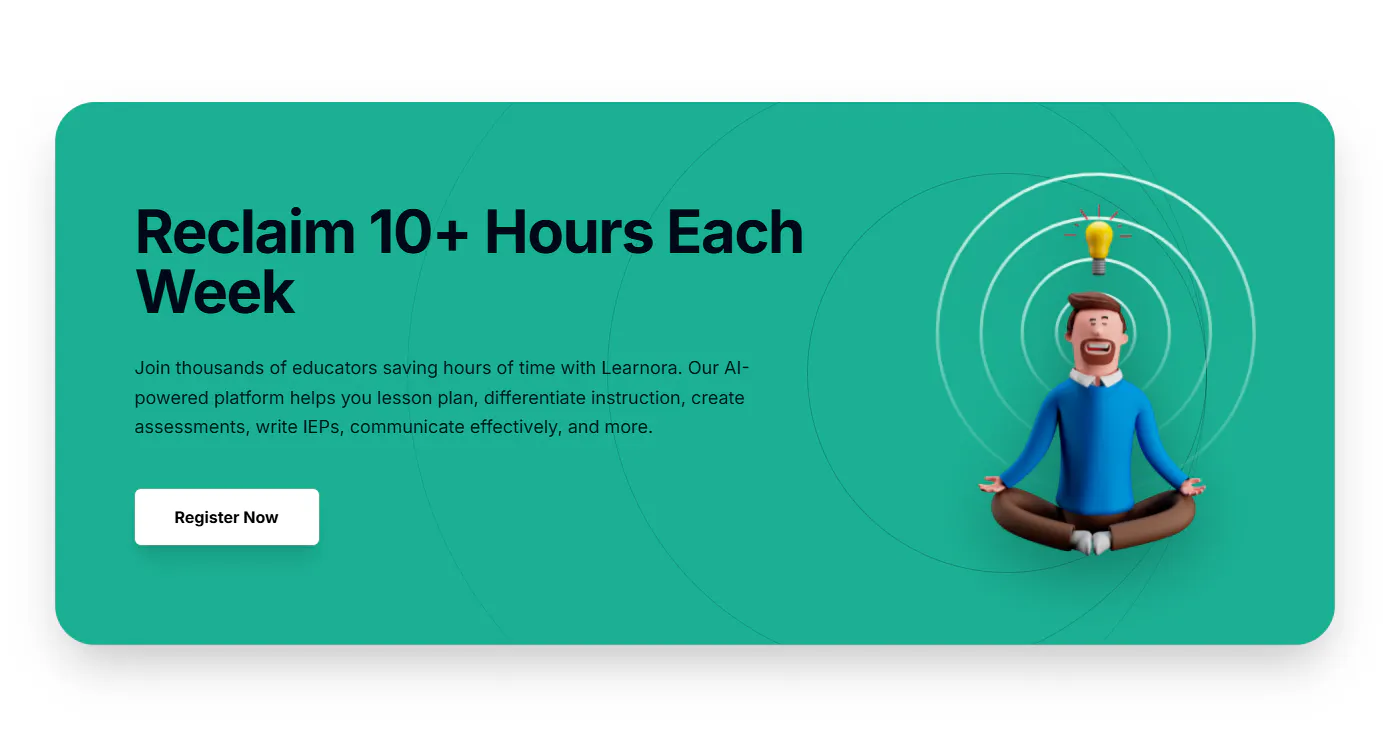 Reclaim 10+ Hours Each Week

Join thousands of educators saving hours of time with Learnora. Our AI-powered platform helps you lesson plan, differentiate instruction, create assessments, write IEPs, communicate effectively, and more.

Register Now